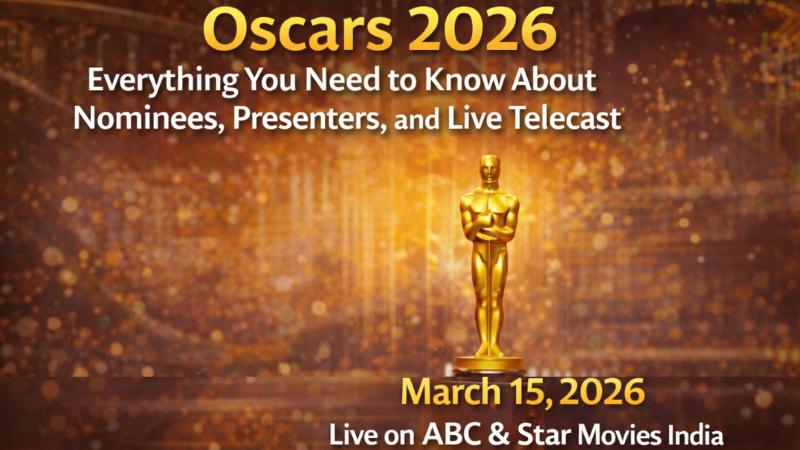 Oscars 2026

Everything You Need to Know About Nominees, Presenters, and Live Telecast

March 15, 2026

Live on ABC & Star Movies India